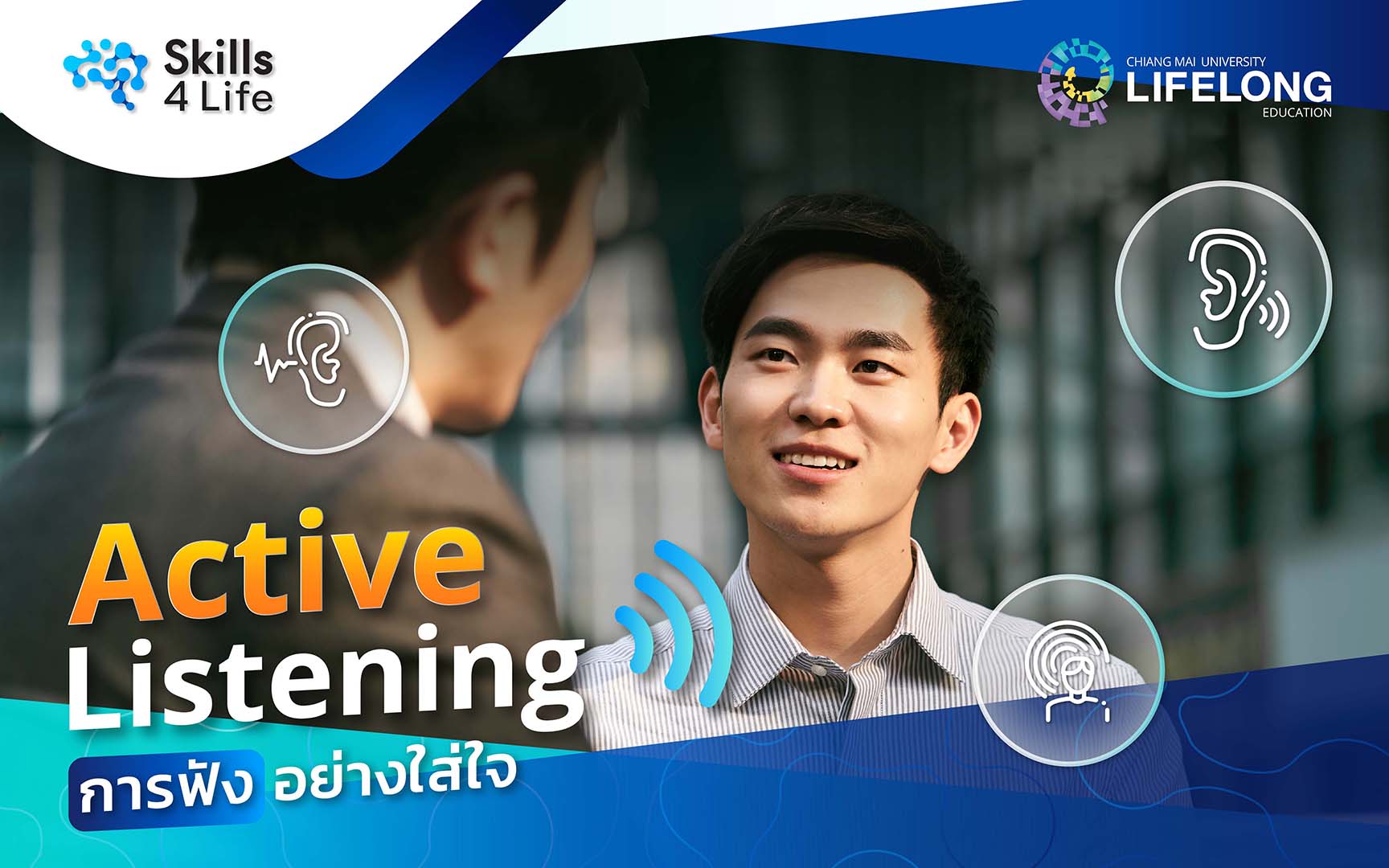 Skills 4 Life

CHIANG MAI UNIVERSITY
LIFELONG
EDUCATION

Active
Listening
การฟัง อย่างใส่ใจ